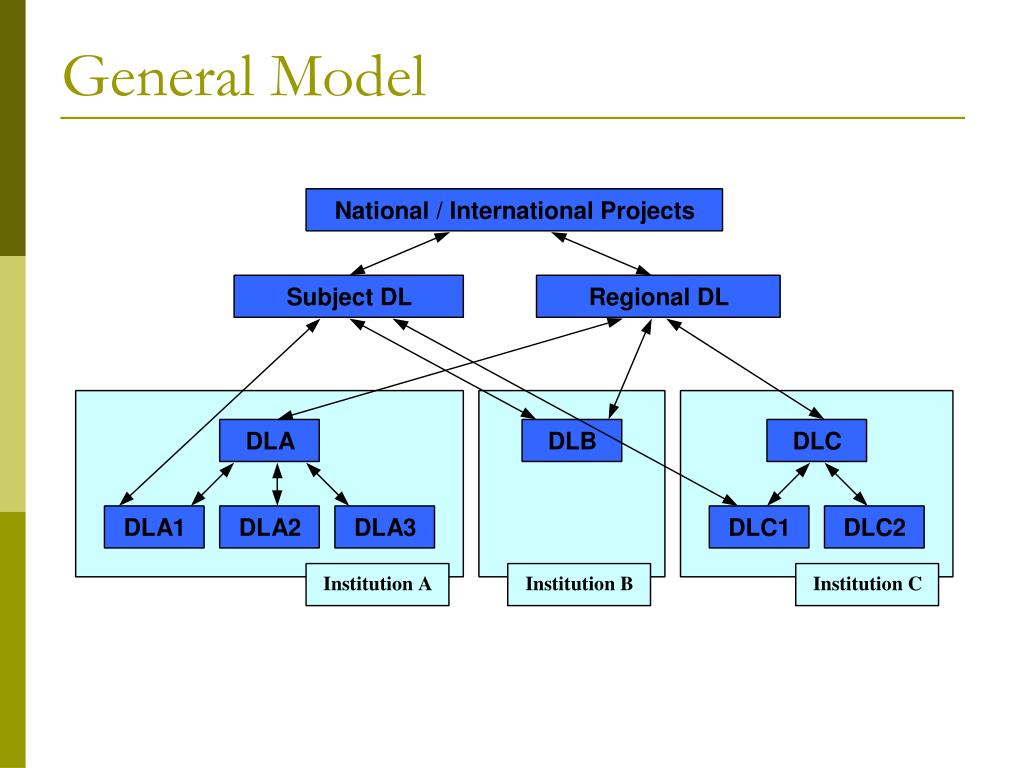 General Model

National / International Projects

Subject DL

Regional DL

DLA

DLB

DLC

DLA1

DLA2

DLA3

DLC1

DLC2

Institution A

Institution B

Institution C